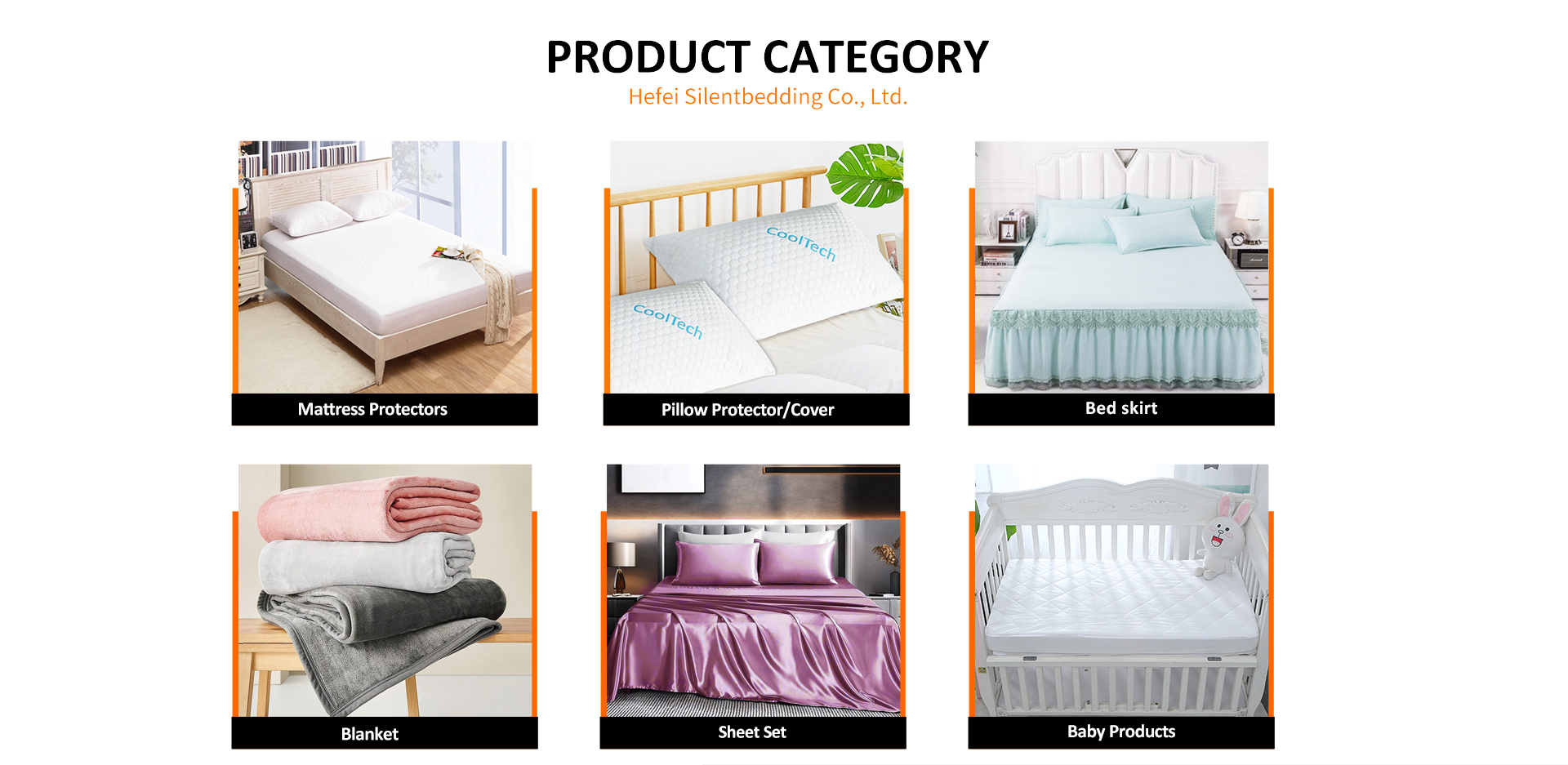 PRODUCT CATEGORY

Hefei Silentbedding Co., Ltd.

CoolTech

CoolTech

Mattress Protectors

Pillow Protector/Cover

Bed skirt

Blanket

Sheet Set

Baby Products